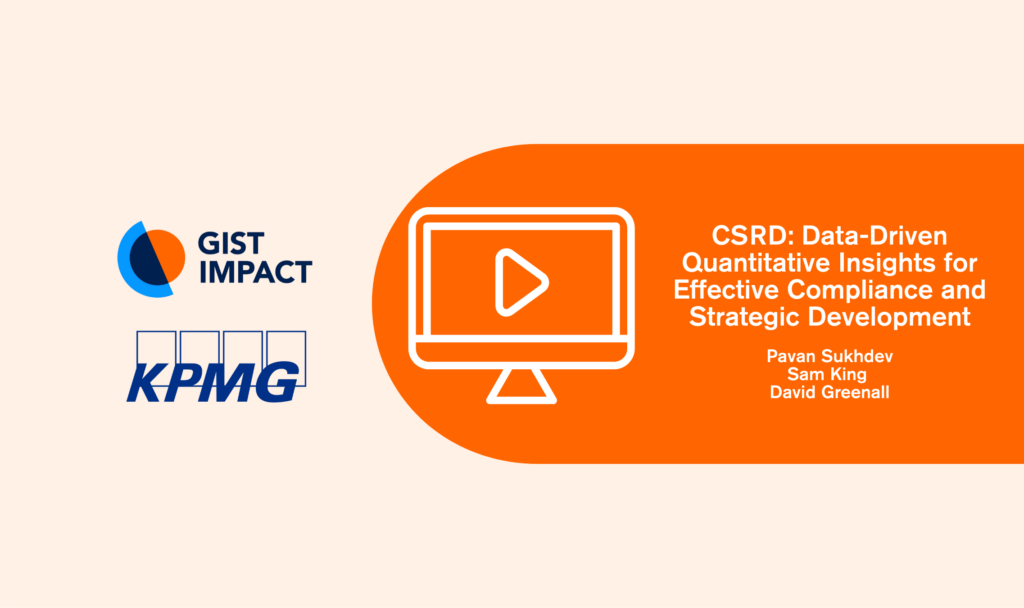 GIST IMPACT

KPMG

CSRD: Data-Driven Quantitative Insights for Effective Compliance and Strategic Development

Pavan Sukhdev
Sam King
David Greenall